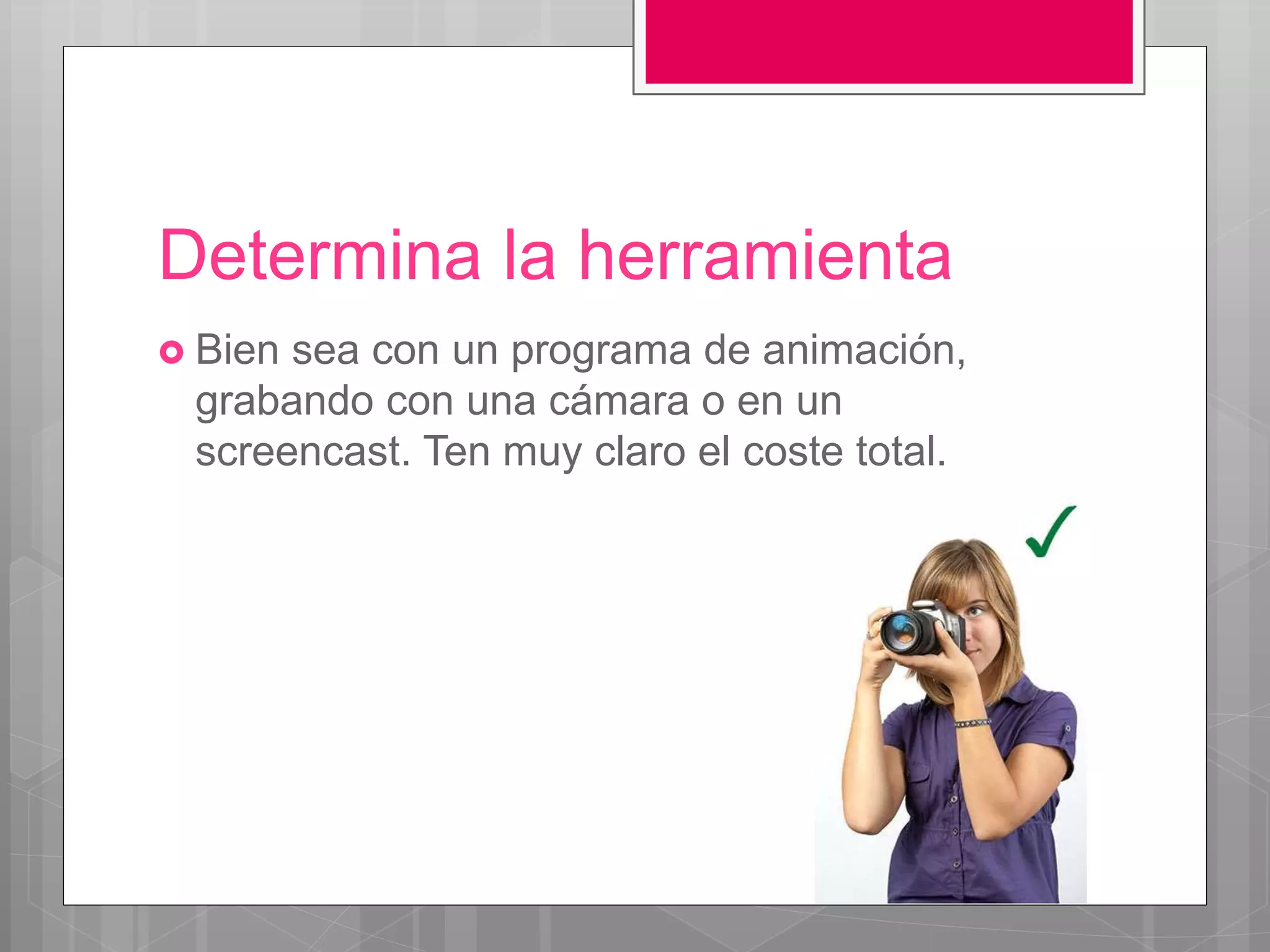 Determina la herramienta

Bien sea con un programa de animación, grabando con una cámara o en un screencast. Ten muy claro el coste total.